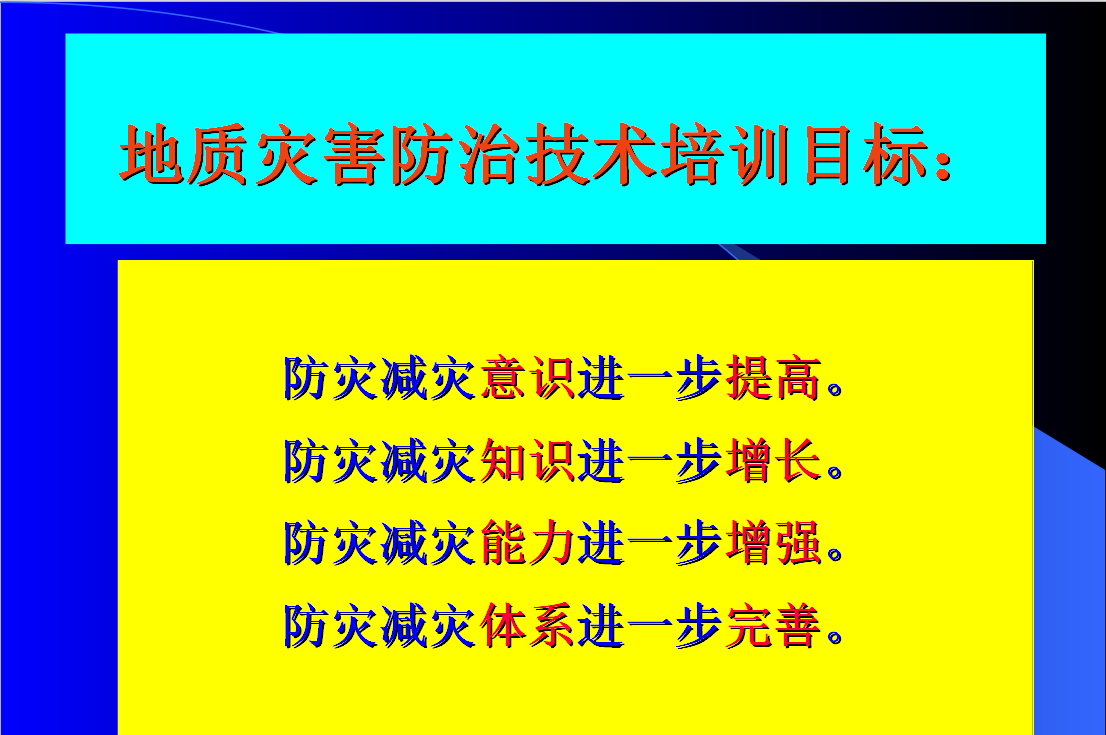 地质灾害防治技术培训目标：

防灾减灾意识进一步提高。

防灾减灾知识进一步增长。

防灾减灾能力进一步增强。

防灾减灾体系进一步完善。